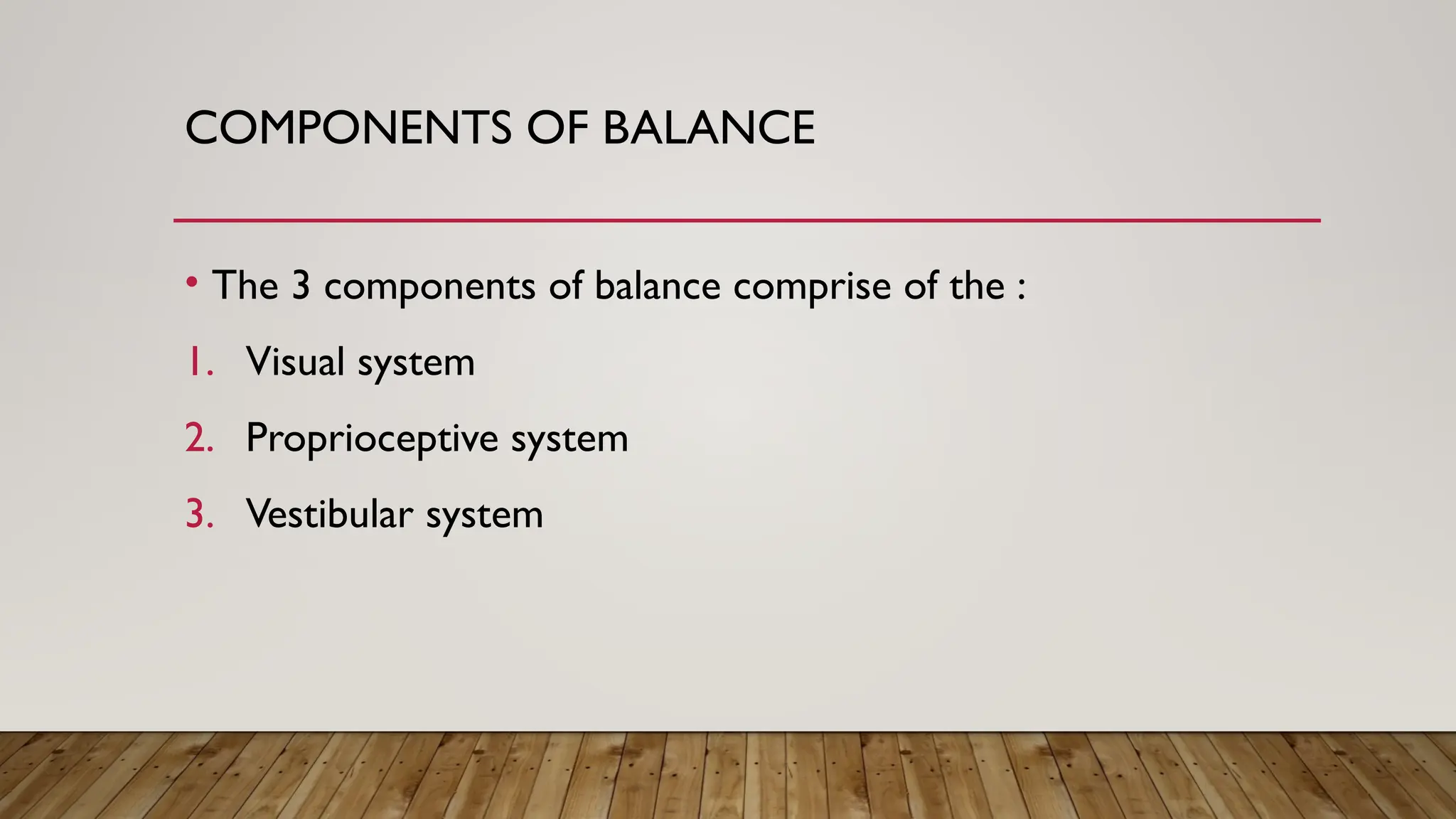 COMPONENTS OF BALANCE

• The 3 components of balance comprise of the :

1. Visual system
2. Proprioceptive system
3. Vestibular system